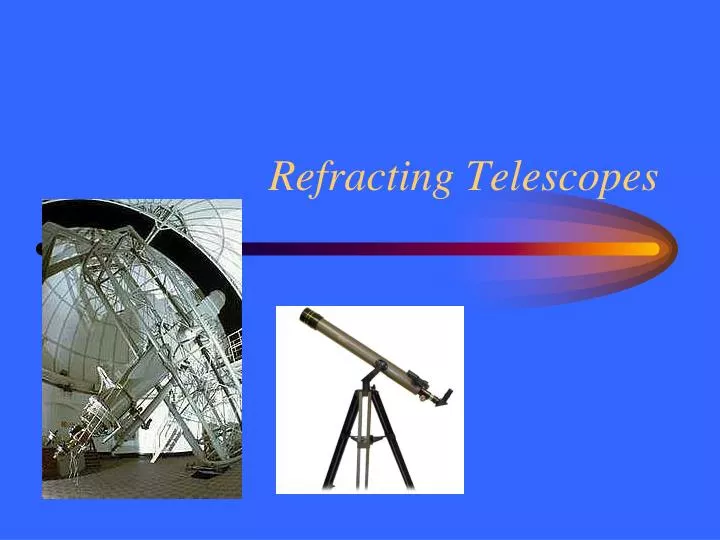 Refracting Telescopes